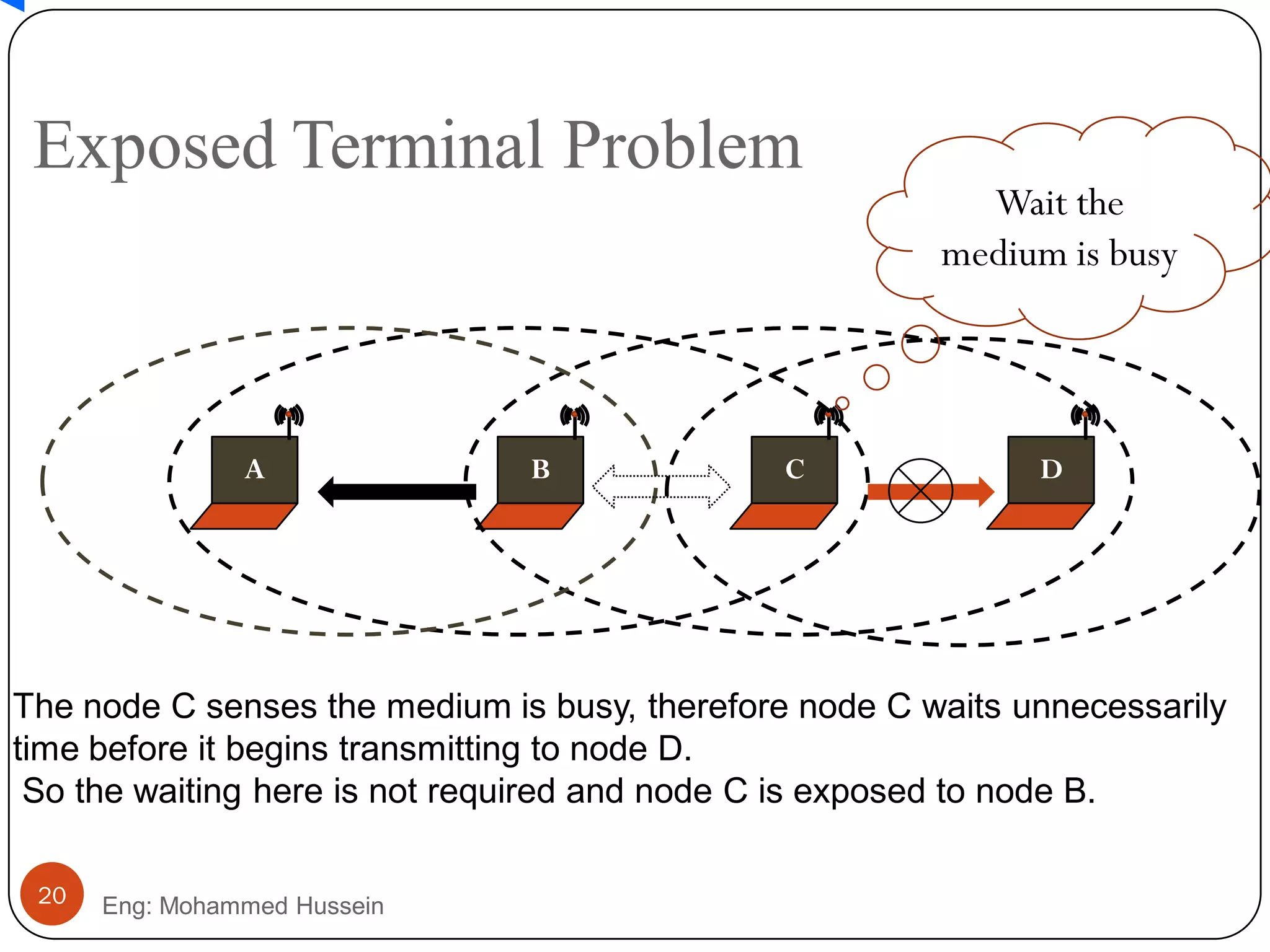 Exposed Terminal Problem

Wait the medium is busy

A

B

C

D

The node C senses the medium is busy, therefore node C waits unnecessarily time before it begins transmitting to node D.
So the waiting here is not required and node C is exposed to node B.

20

Eng: Mohammed Hussein